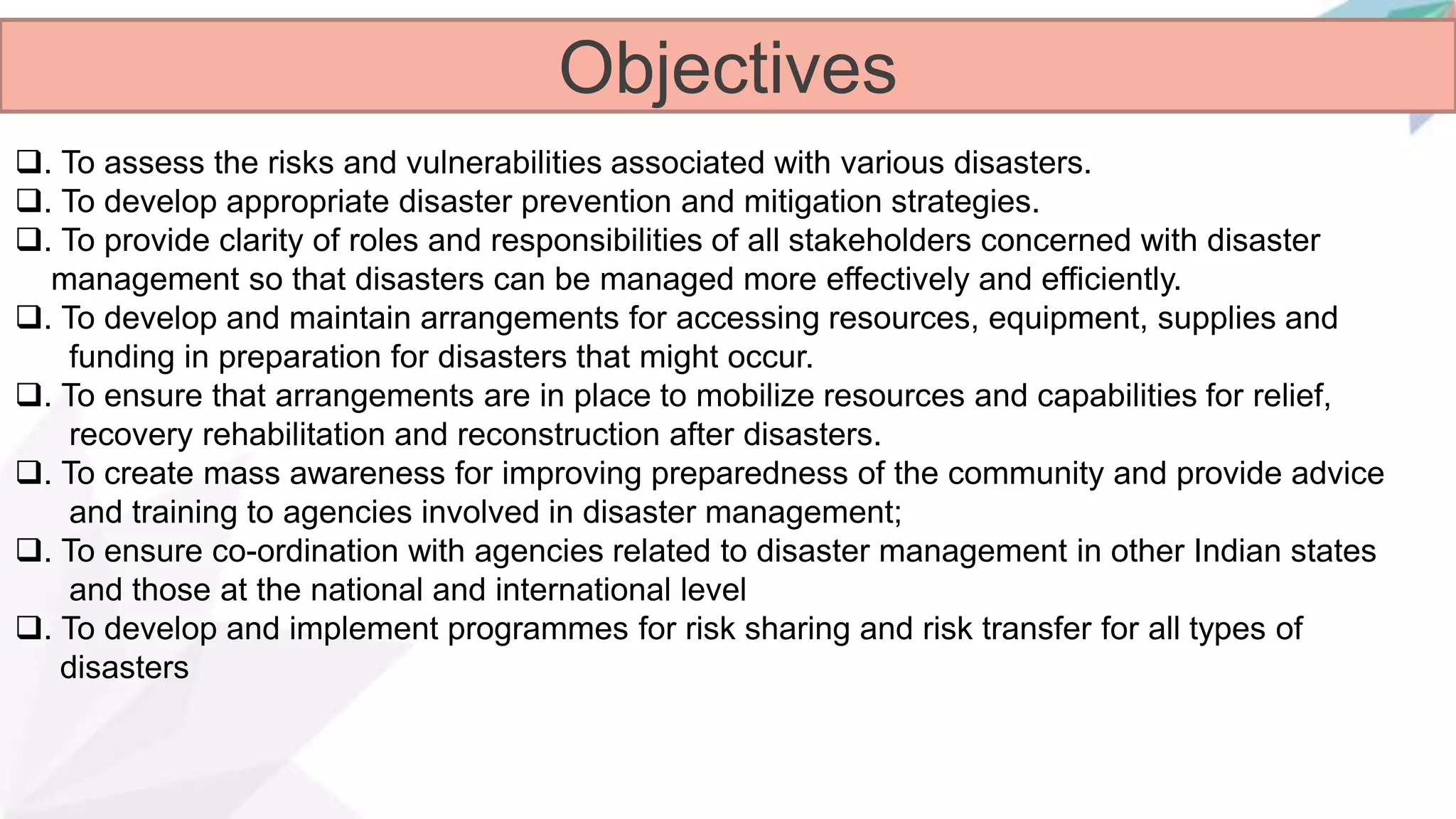 Objectives

❑. To assess the risks and vulnerabilities associated with various disasters.
❑. To develop appropriate disaster prevention and mitigation strategies.
❑. To provide clarity of roles and responsibilities of all stakeholders concerned with disaster management so that disasters can be managed more effectively and efficiently.
❑. To develop and maintain arrangements for accessing resources, equipment, supplies and funding in preparation for disasters that might occur.
❑. To ensure that arrangements are in place to mobilize resources and capabilities for relief, recovery rehabilitation and reconstruction after disasters.
❑. To create mass awareness for improving preparedness of the community and provide advice and training to agencies involved in disaster management;
❑. To ensure co-ordination with agencies related to disaster management in other Indian states and those at the national and international level
❑. To develop and implement programmes for risk sharing and risk transfer for all types of disasters